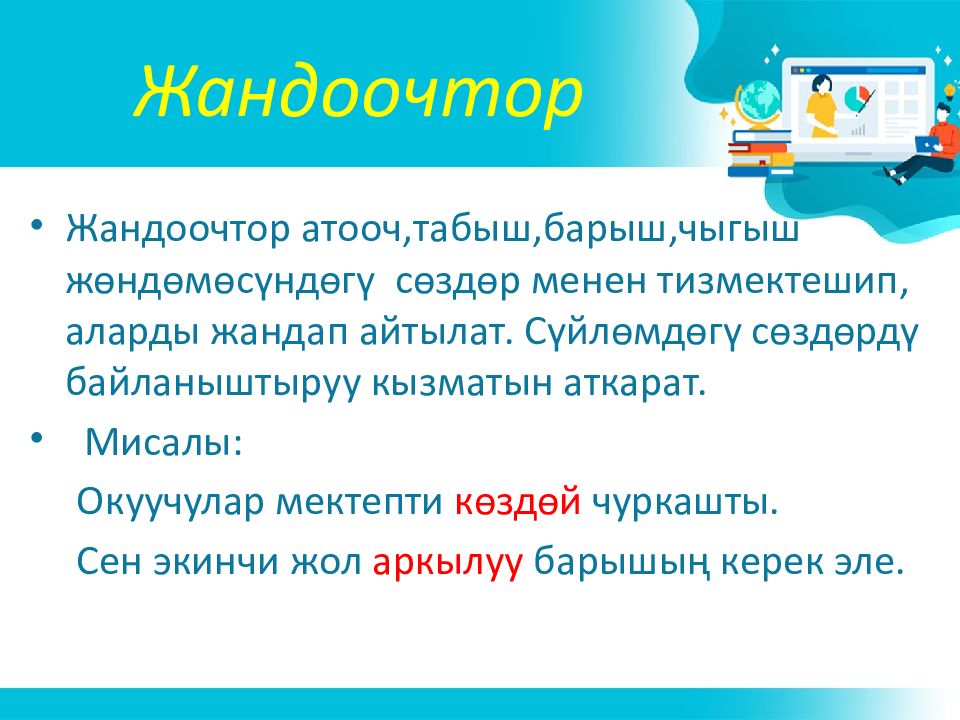 Жандоочтор

• Жандоочтор атооч,табыш,барыш,чыгыш жөндөмөсүндөгү сөздөр менен тизмектешип, аларды жандап айтылат. Сүйлөмдөгү сөздөрдү байланыштыруу кызматын аткарат.

• Мисалы:

Окуучулар мектепти көздөй чуркашты.

Сен экинчи жол аркылуу барышың керек эле.